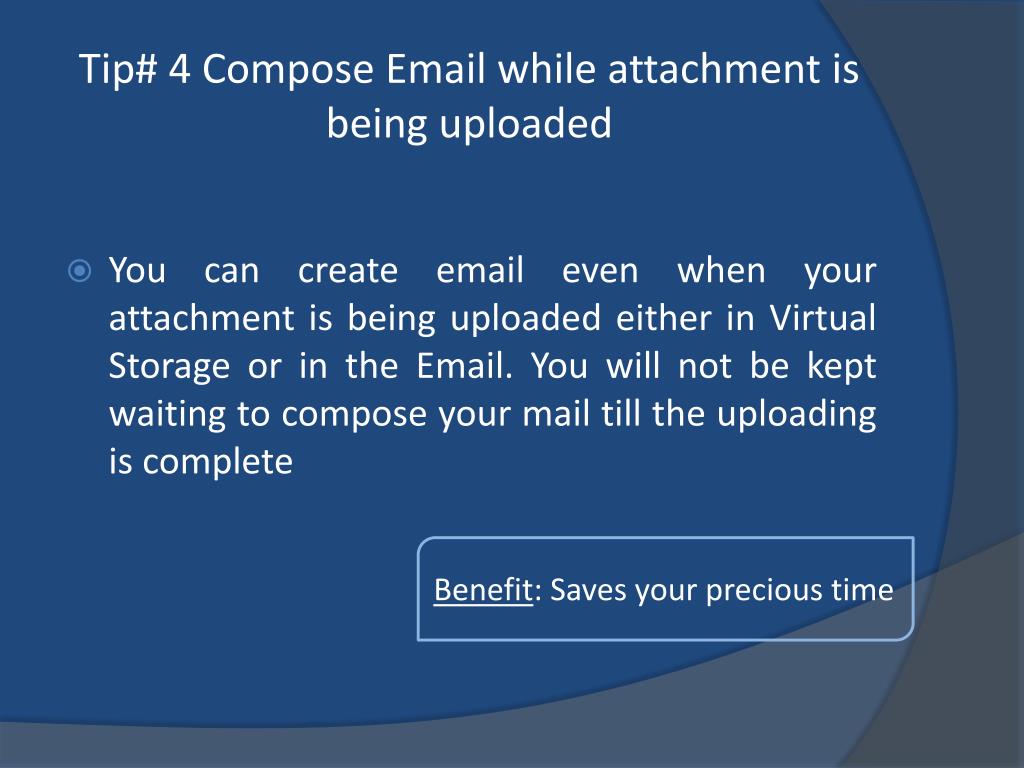 Tip# 4 Compose Email while attachment is being uploaded

You can create email even when your attachment is being uploaded either in Virtual Storage or in the Email. You will not be kept waiting to compose your mail till the uploading is complete

Benefit: Saves your precious time